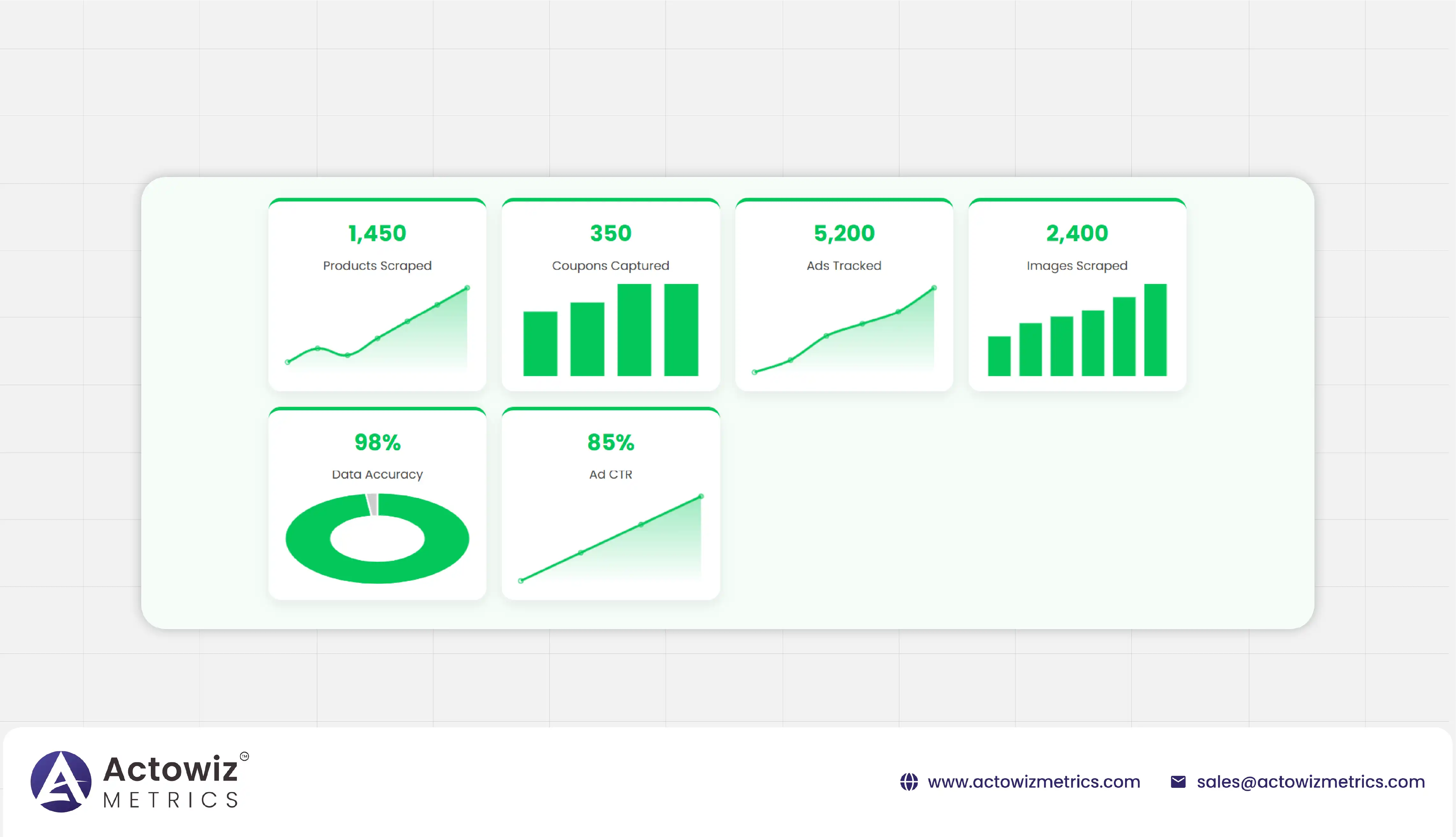 1,450
Products Scraped

350
Coupons Captured

5,200
Ads Tracked

2,400
Images Scraped

98%
Data Accuracy

85%
Ad CTR

Actowiz™
METRICS

www.actowizmetrics.com
sales@actowizmetrics.com